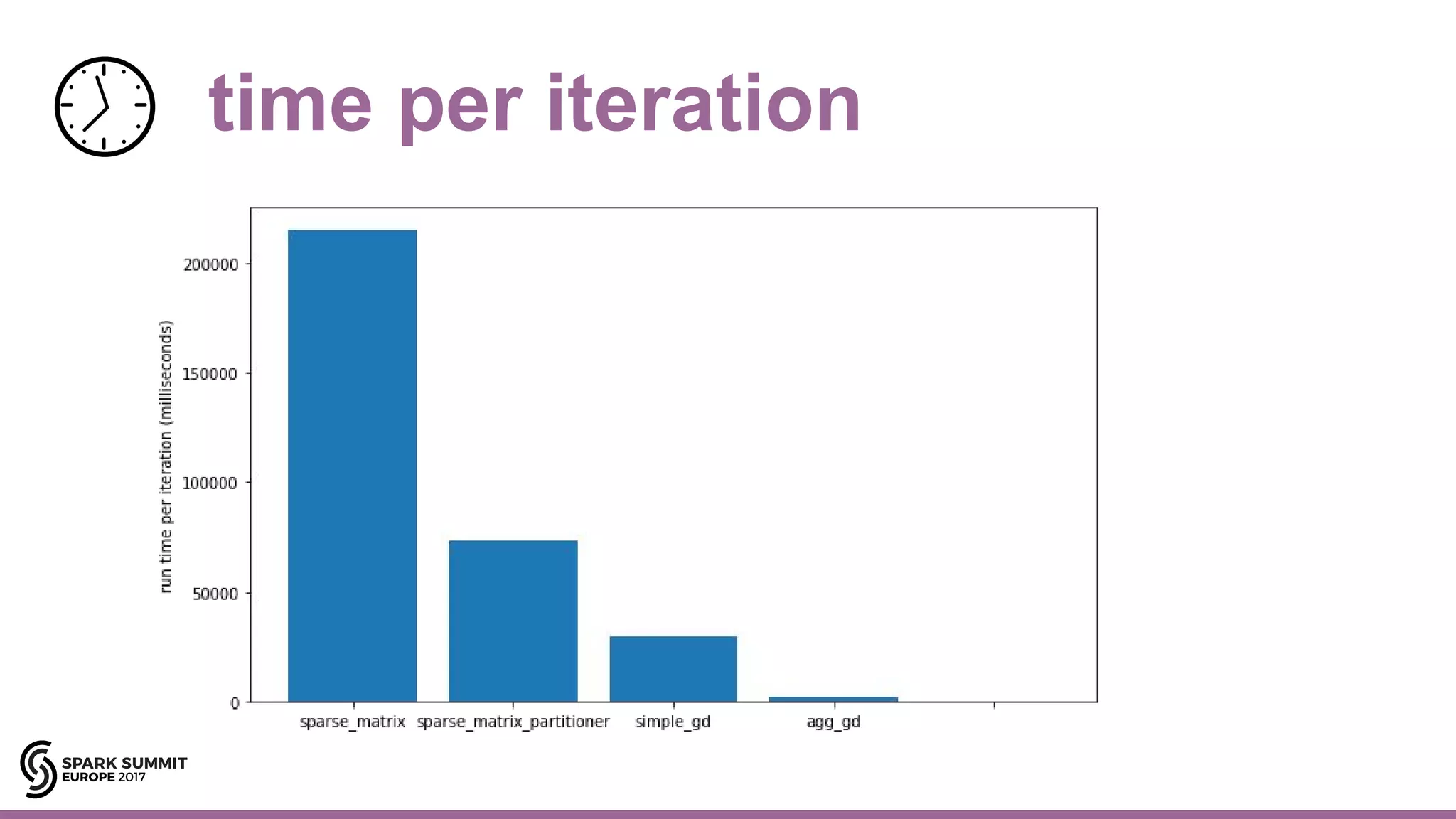 time per iteration

run time per iteration (milliseconds)

200000
150000
100000
50000
0

sparse_matrix
sparse_matrix_partitioner
simple_gd
agg_gd

SPARK SUMMIT
EUROPE 2017